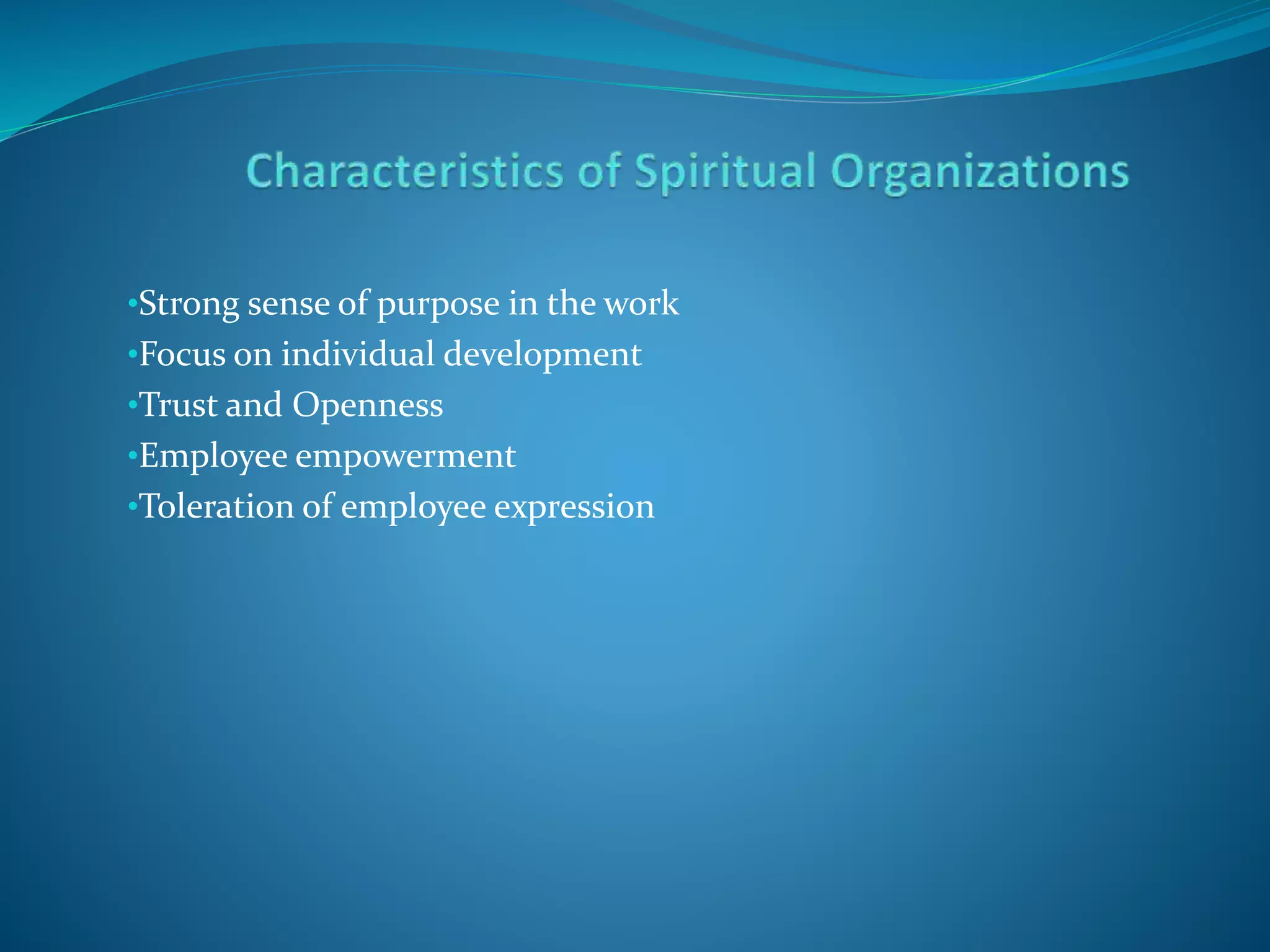 Characteristics of Spiritual Organizations

•Strong sense of purpose in the work
•Focus on individual development
•Trust and Openness
•Employee empowerment
•Toleration of employee expression